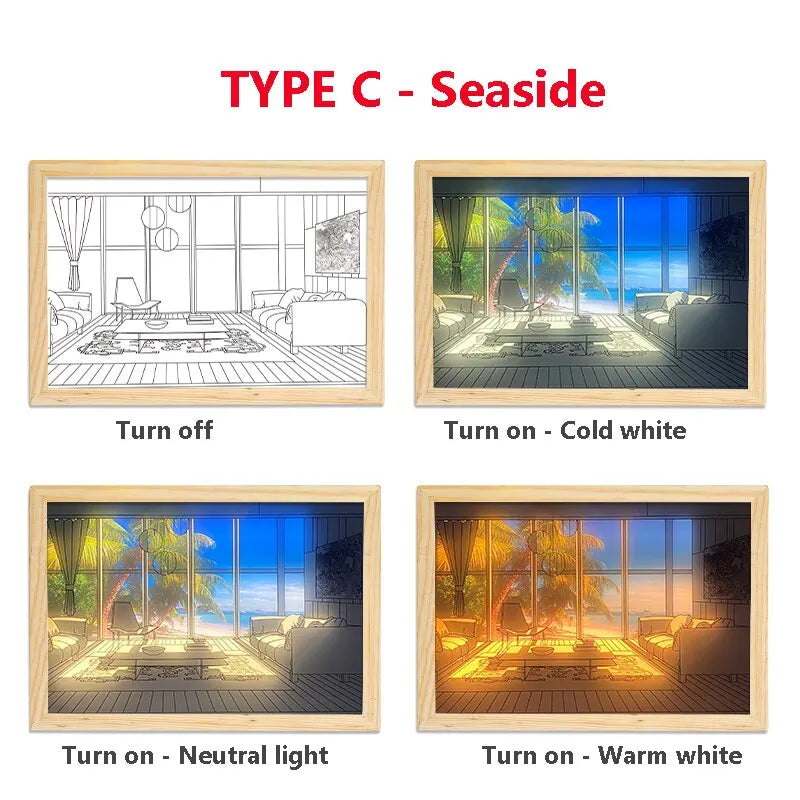 TYPE C - Seaside

Turn off

Turn on - Cold white

Turn on - Neutral light

Turn on - Warm white